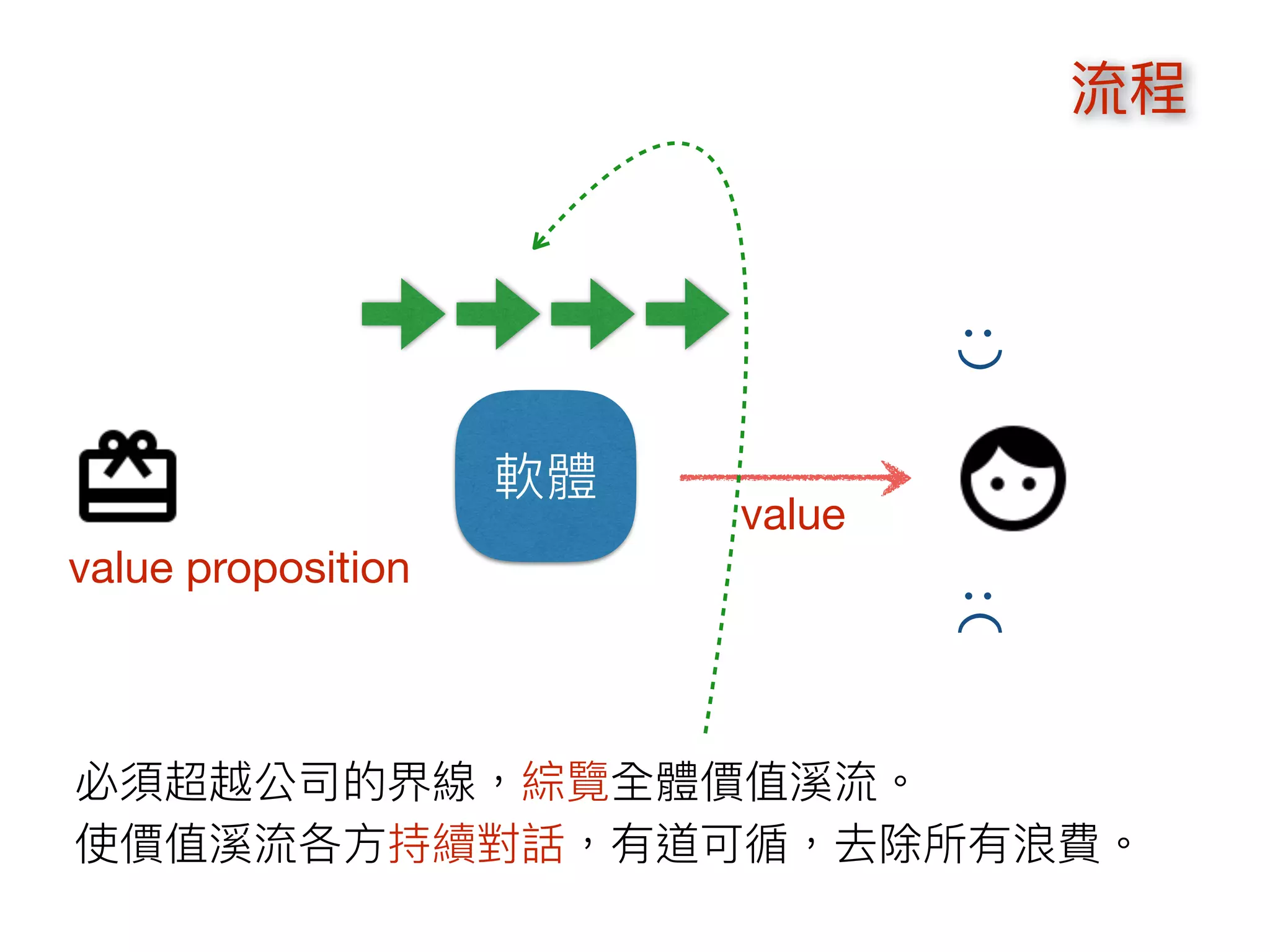 流程

軟體

value

value proposition

必須超越公司的界線，綜覽全體價值溪流。
使價值溪流各方持續對話，有道可循，去除所有浪費。